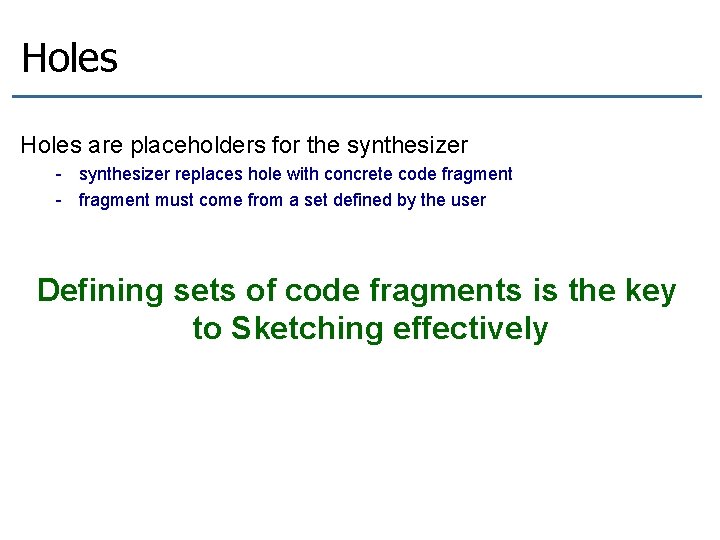 Holes

Holes are placeholders for the synthesizer

- synthesizer replaces hole with concrete code fragment
- fragment must come from a set defined by the user

Defining sets of code fragments is the key to Sketching effectively